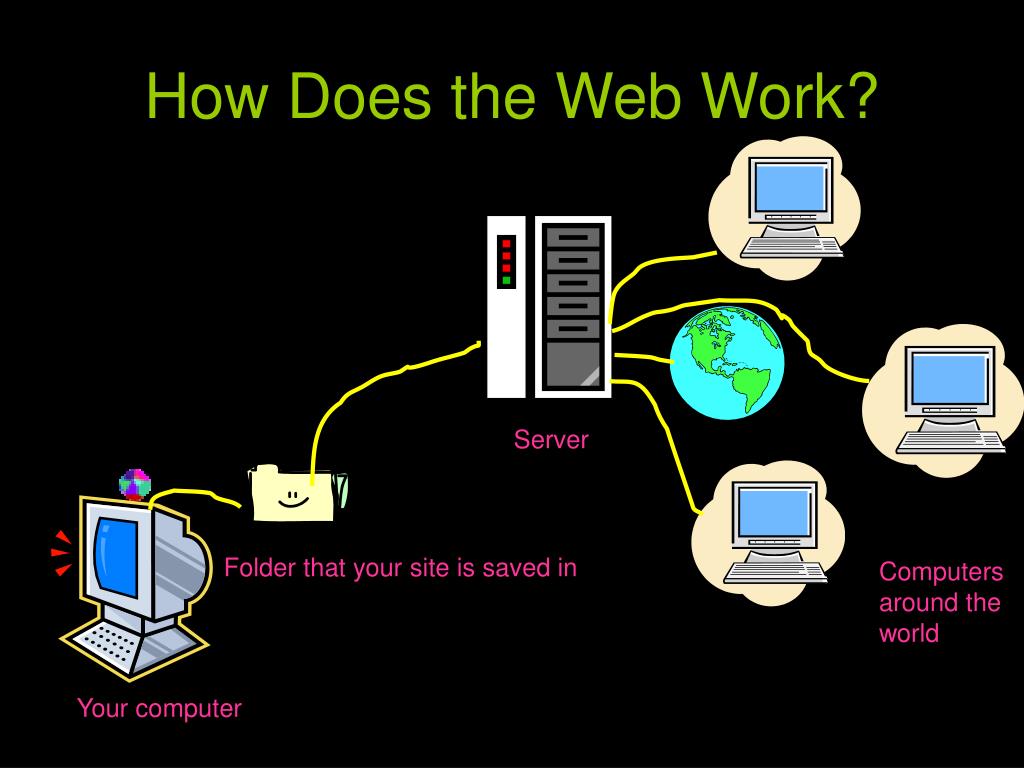 How Does the Web Work?

Server

Folder that your site is saved in

Computers around the world

Your computer